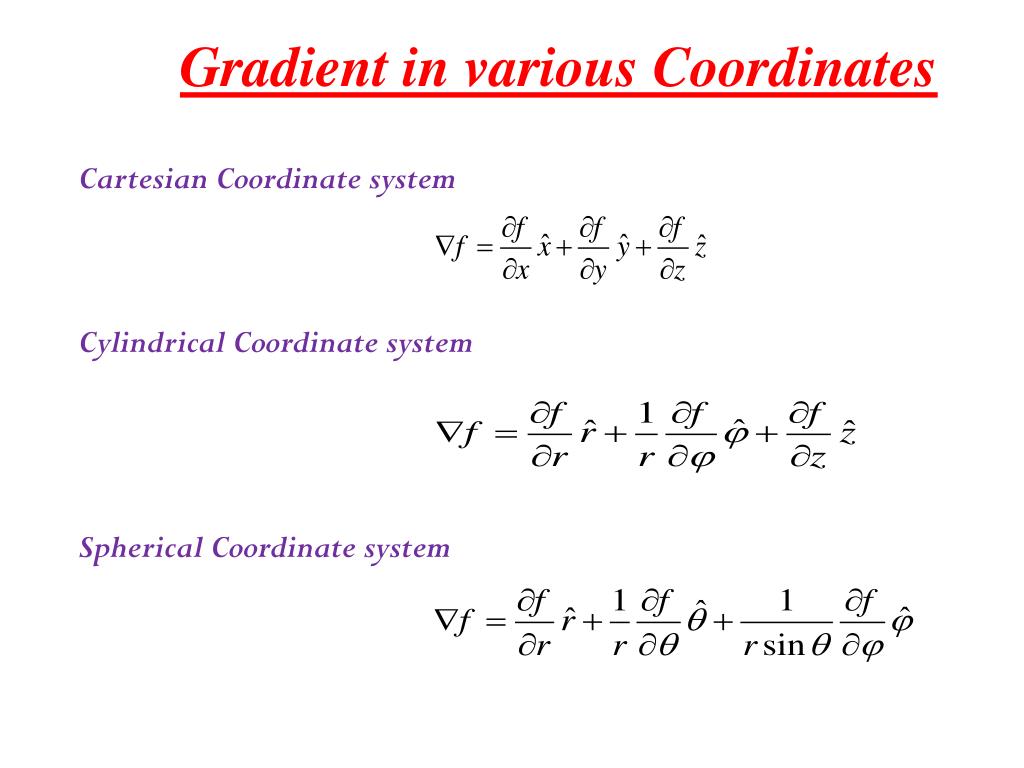 Gradient in various Coordinates

Cartesian Coordinate system

$\nabla f = \frac{\partial f}{\partial x}\hat{x} + \frac{\partial f}{\partial y}\hat{y} + \frac{\partial f}{\partial z}\hat{z}$

Cylindrical Coordinate system

$\nabla f = \frac{\partial f}{\partial r}\hat{r} + \frac{1}{r}\frac{\partial f}{\partial \varphi}\hat{\varphi} + \frac{\partial f}{\partial z}\hat{z}$

Spherical Coordinate system

$\nabla f = \frac{\partial f}{\partial r}\hat{r} + \frac{1}{r}\frac{\partial f}{\partial \theta}\hat{\theta} + \frac{1}{r\sin\theta}\frac{\partial f}{\partial \varphi}\hat{\varphi}$